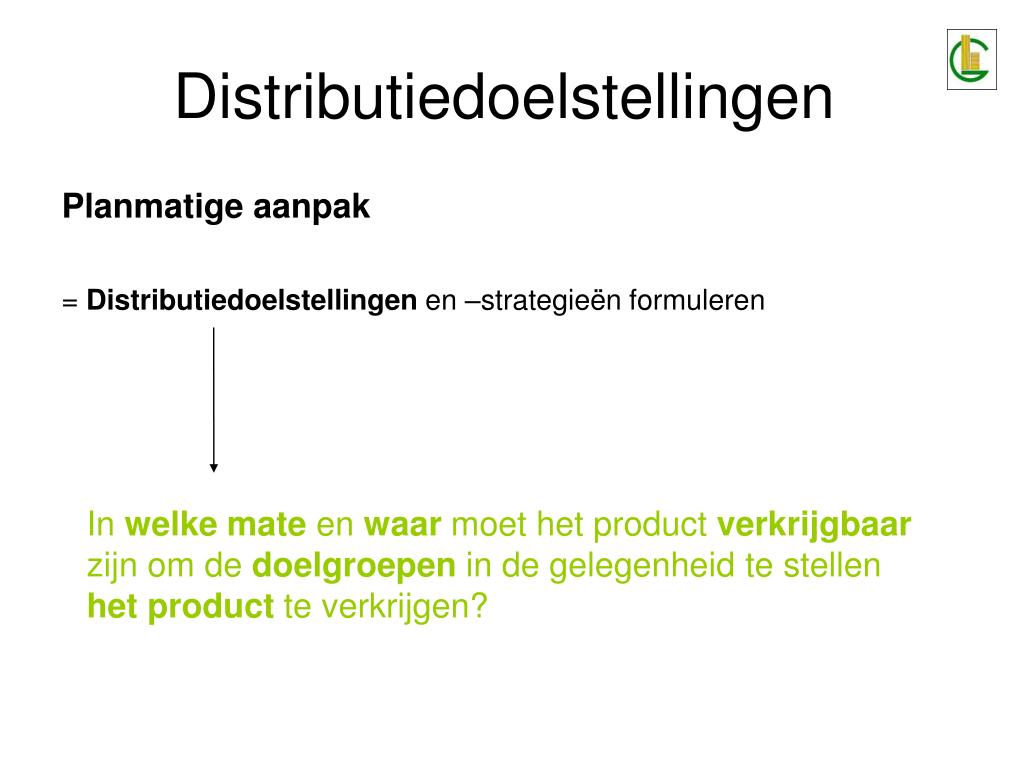 Distributiedoelstellingen

Planmatige aanpak

= Distributiedoelstellingen en –strategieën formuleren

In welke mate en waar moet het product verkrijgbaar zijn om de doelgroepen in de gelegenheid te stellen het product te verkrijgen?